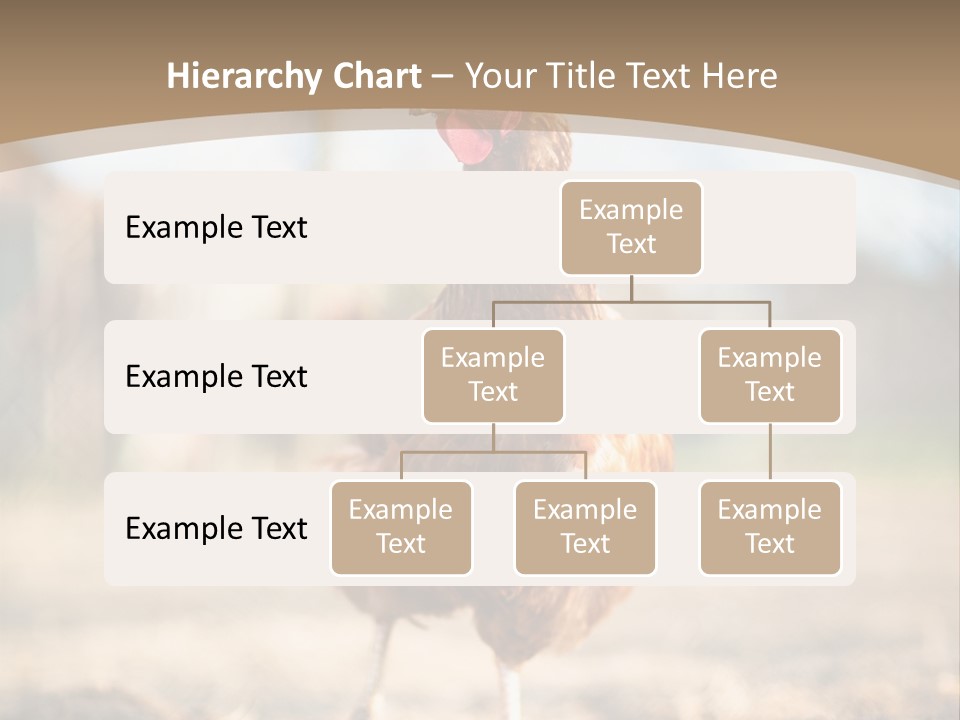 Hierarchy Chart – Your Title Text Here

Example Text

Example Text

Example Text

Example Text

Example Text

Example Text

Example Text

Example Text

Example Text